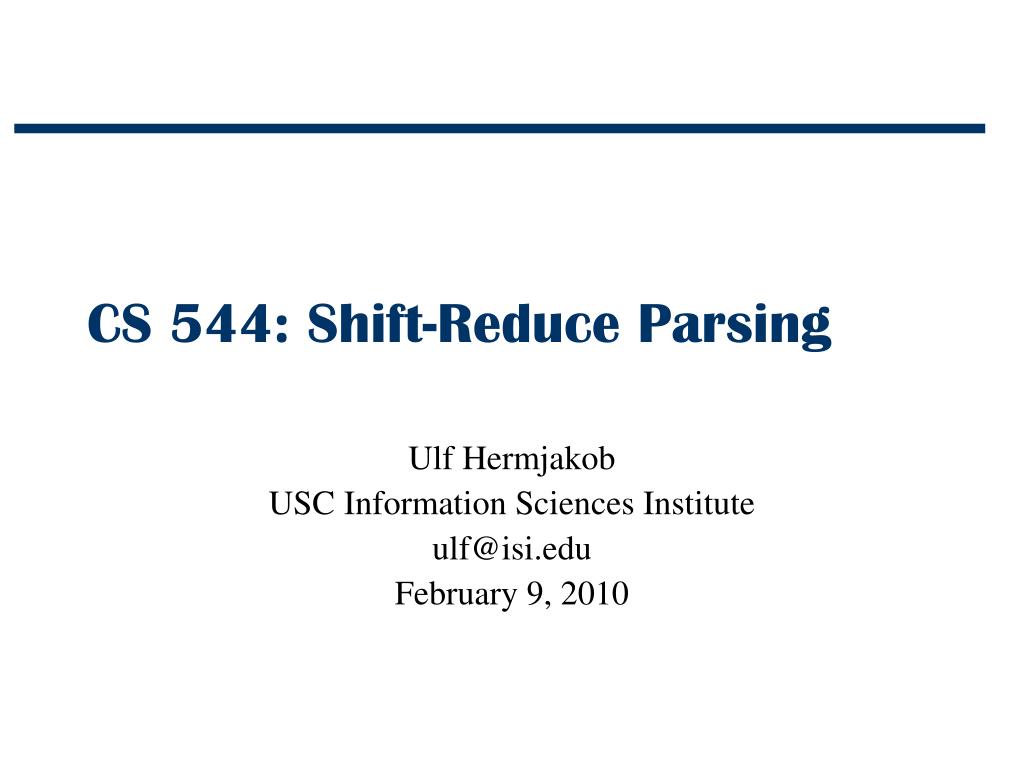 CS 544: Shift-Reduce Parsing

Ulf Hermjakob
USC Information Sciences Institute
ulf@isi.edu
February 9, 2010